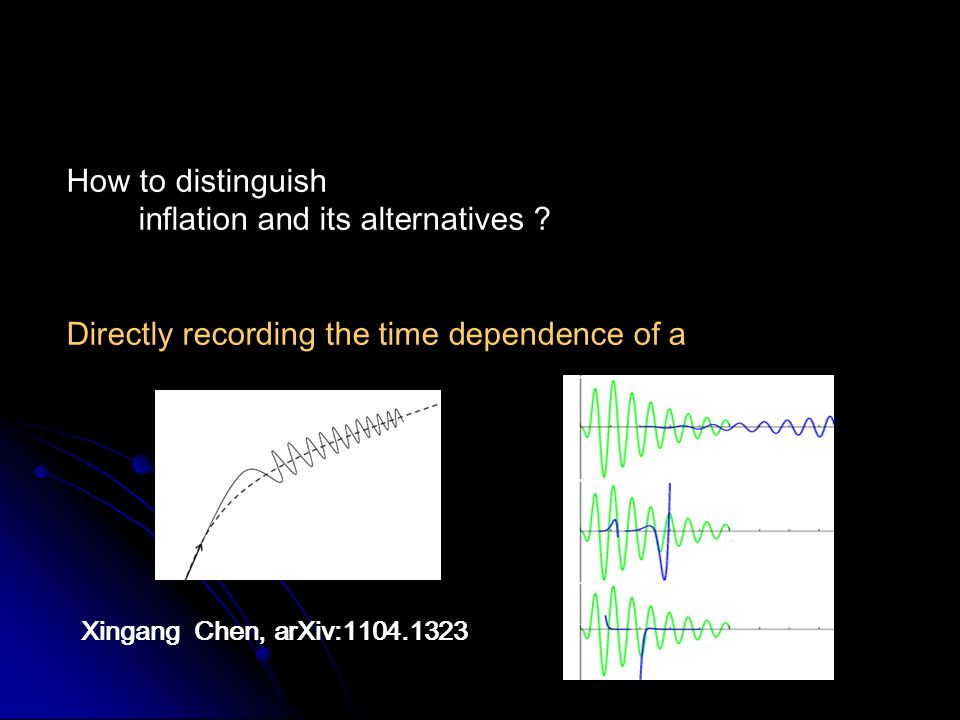 How to distinguish
inflation and its alternatives ?

Directly recording the time dependence of a

Xingang Chen, arXiv:1104.1323